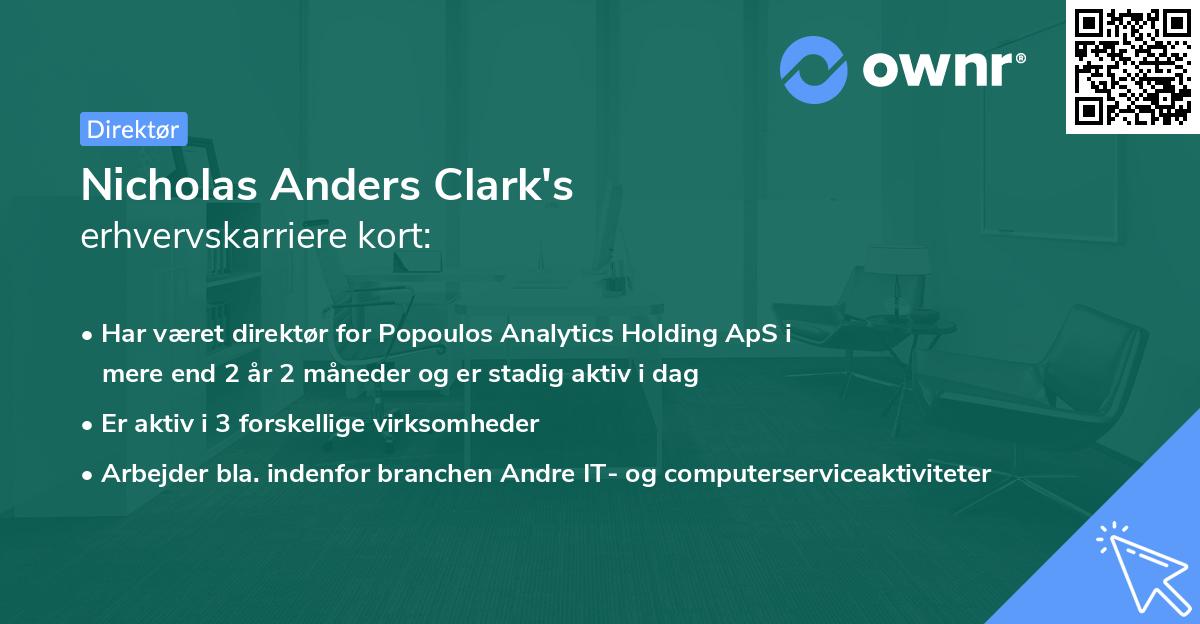 ownr®

Direktør

Nicholas Anders Clark's
erhvervskarriere kort:

• Har været direktør for Popoulos Analytics Holding ApS i mere end 2 år 2 måneder og er stadig aktiv i dag
• Er aktiv i 3 forskellige virksomheder
• Arbejder bla. indenfor branchen Andre IT- og computerserviceaktiviteter